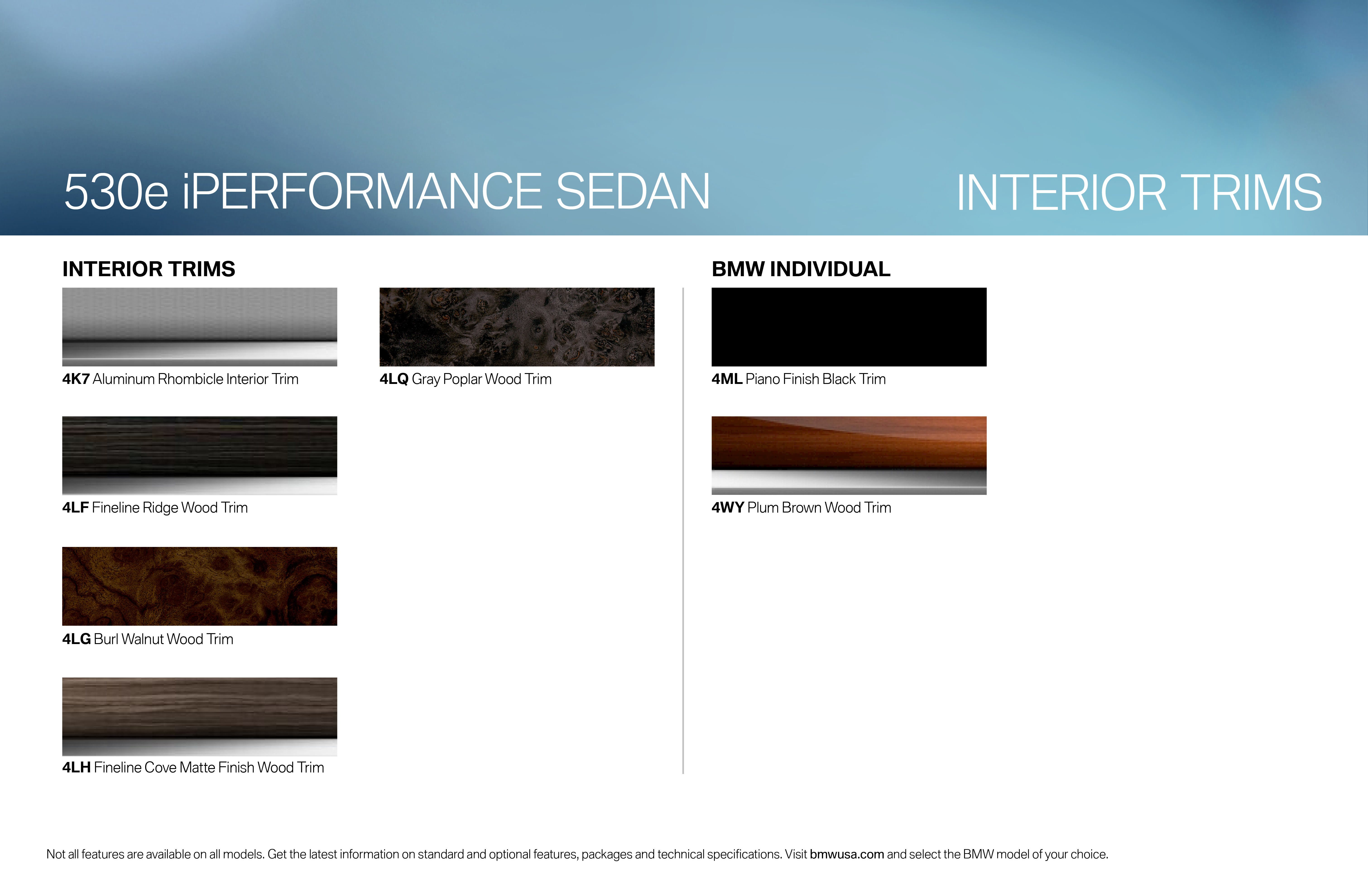 530e iPERFORMANCE SEDAN

INTERIOR TRIMS

INTERIOR TRIMS

4K7 Aluminum Rhombicle Interior Trim

4LF Fineline Ridge Wood Trim

4LG Burl Walnut Wood Trim

4LH Fineline Cove Matte Finish Wood Trim

4LQ Gray Poplar Wood Trim

BMW INDIVIDUAL

4ML Piano Finish Black Trim

4WY Plum Brown Wood Trim

Not all features are available on all models. Get the latest information on standard and optional features, packages and technical specifications. Visit bmwusa.com and select the BMW model of your choice.